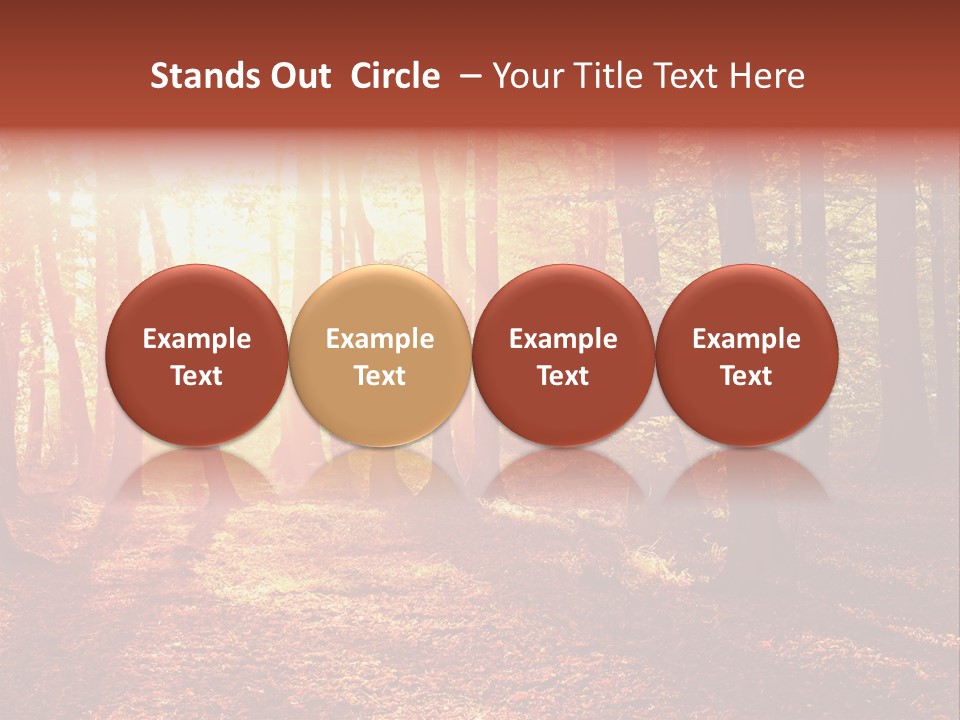 Stands Out Circle – Your Title Text Here

Example Text

Example Text

Example Text

Example Text